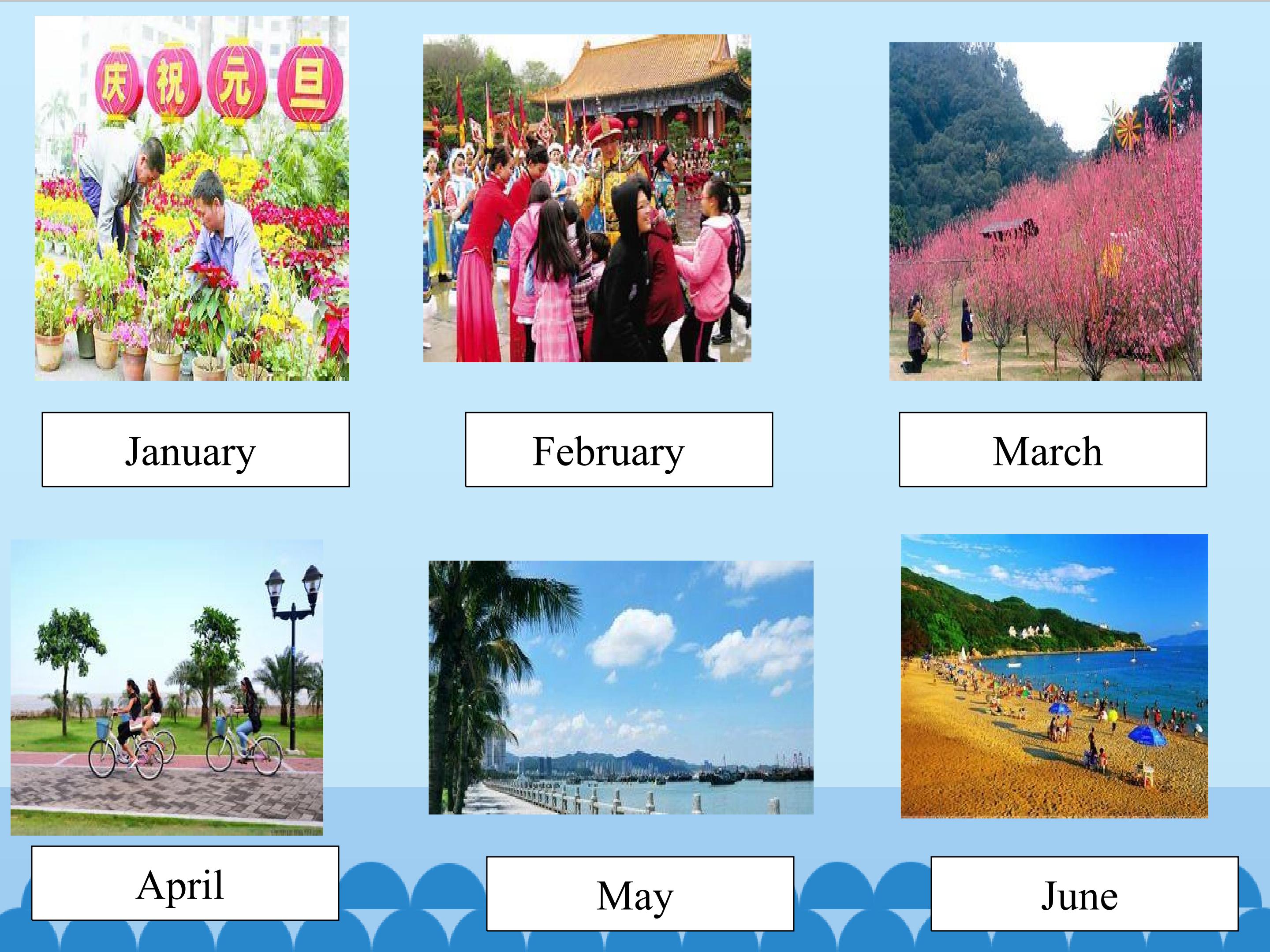 庆祝元旦

January

February

March

April

May

June